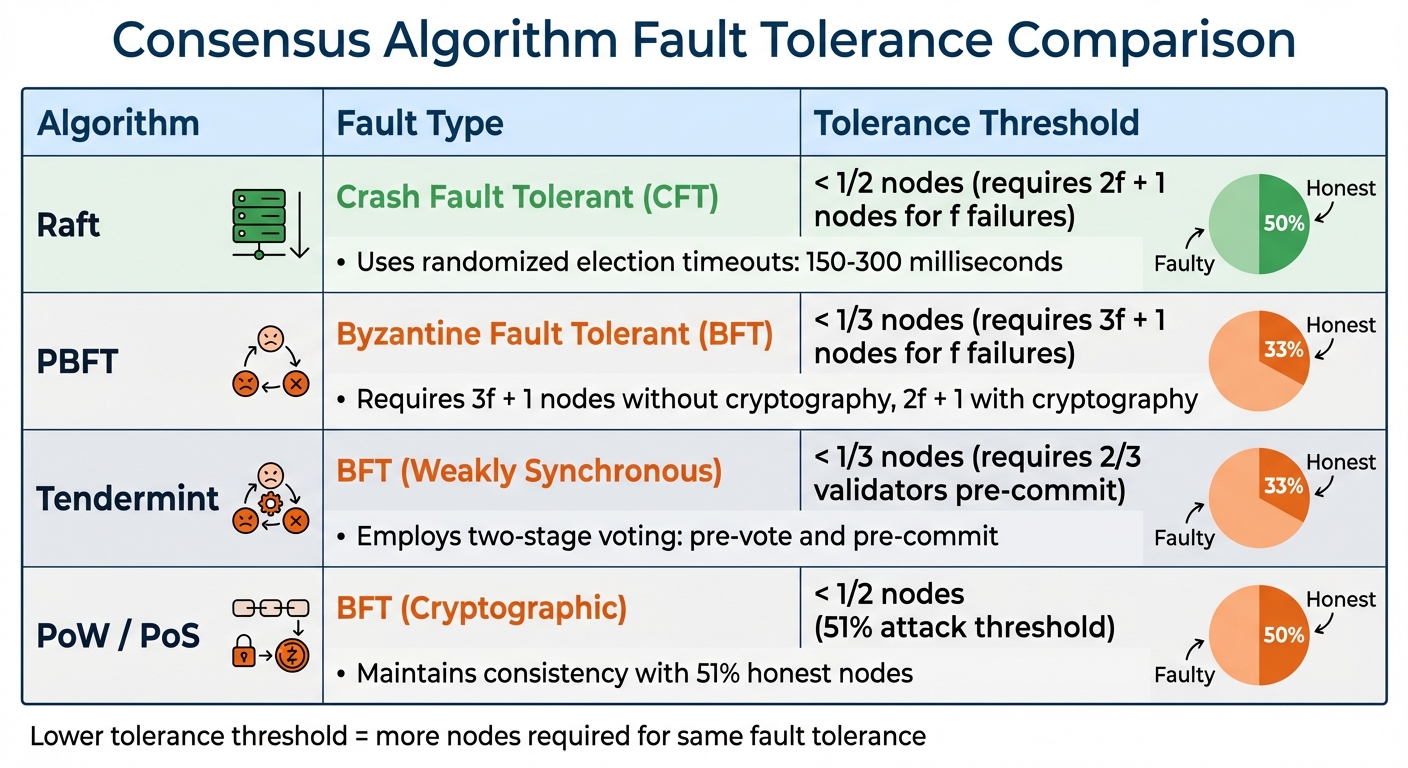 Consensus Algorithm Fault Tolerance Comparison

| Algorithm | Fault Type | Tolerance Threshold |
|---|---|---|
| Raft | Crash Fault Tolerant (CFT) • Uses randomized election timeouts: 150-300 milliseconds | < 1/2 nodes (requires 2f + 1 nodes for f failures) Honest 50% Faulty |
| PBFT | Byzantine Fault Tolerant (BFT) • Requires 3f + 1 nodes without cryptography, 2f + 1 with cryptography | < 1/3 nodes (requires 3f + 1 nodes for f failures) Honest 33% |
| Tendermint | BFT (Weakly Synchronous) • Employs two-stage voting: pre-vote and pre-commit | < 1/3 nodes (requires 2/3 validators pre-commit) Honest 33% Faulty |
| PoW / PoS | BFT (Cryptographic) • Maintains consistency with 51% honest nodes | < 1/2 nodes (51% attack threshold) Honest 50% Faulty |

Lower tolerance threshold = more nodes required for same fault tolerance